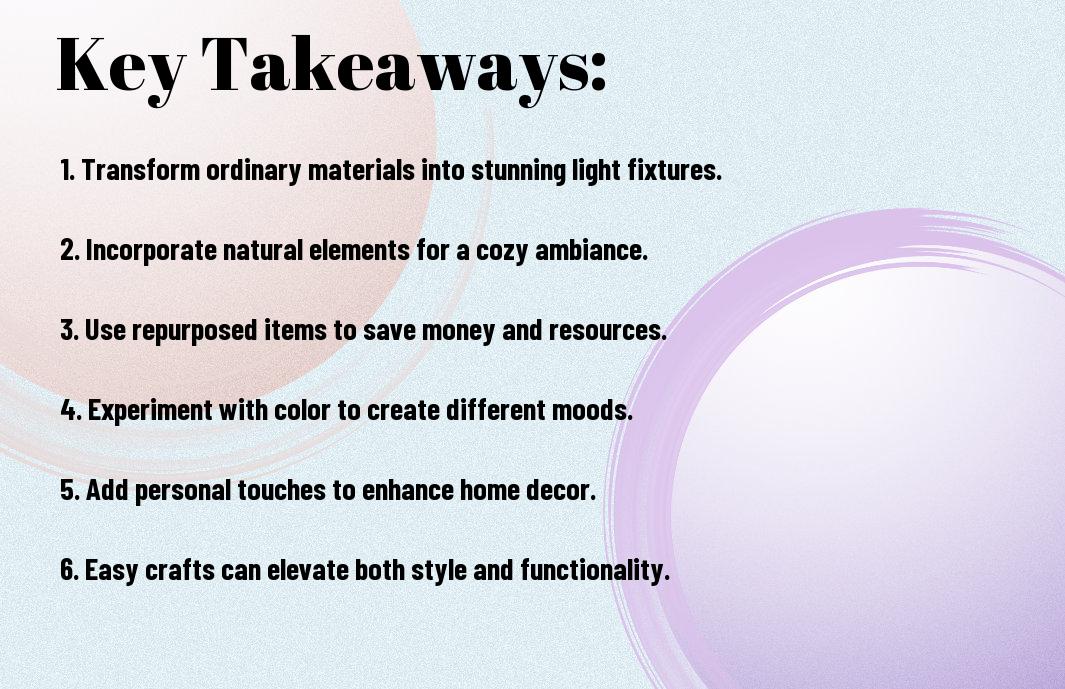 Key Takeaways:

1. Transform ordinary materials into stunning light fixtures.

2. Incorporate natural elements for a cozy ambiance.

3. Use repurposed items to save money and resources.

4. Experiment with color to create different moods.

5. Add personal touches to enhance home decor.

6. Easy crafts can elevate both style and functionality.